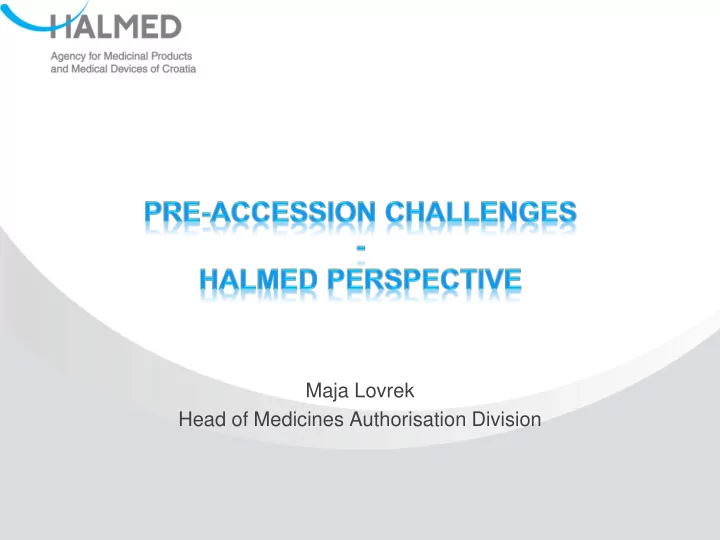 HALMED
Agency for Medicinal Products and Medical Devices of Croatia

PRE-ACCESSION CHALLENGES
-
HALMED PERSPECTIVE

Maja Lovrek
Head of Medicines Authorisation Division